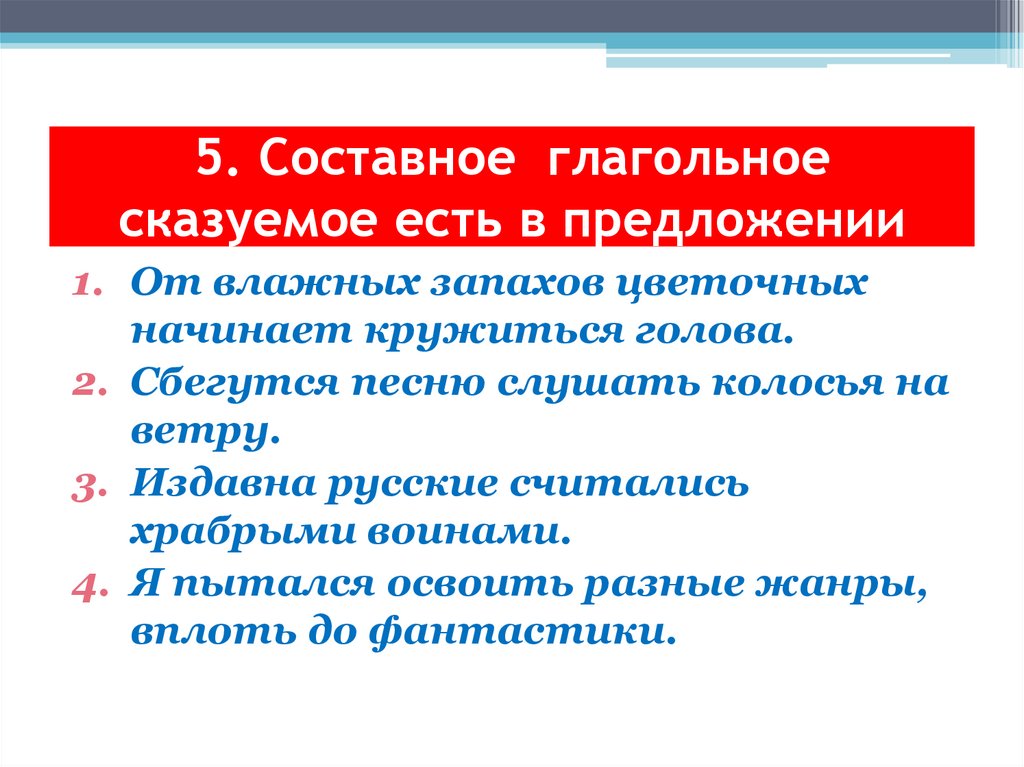 5. Составное глагольное сказуемое есть в предложении

1. От влажных запахов цветочных начинает кружиться голова.
2. Сбегутся песню слушать колосья на ветру.
3. Издавна русские считались храбрыми воинами.
4. Я пытался освоить разные жанры, вплоть до фантастики.